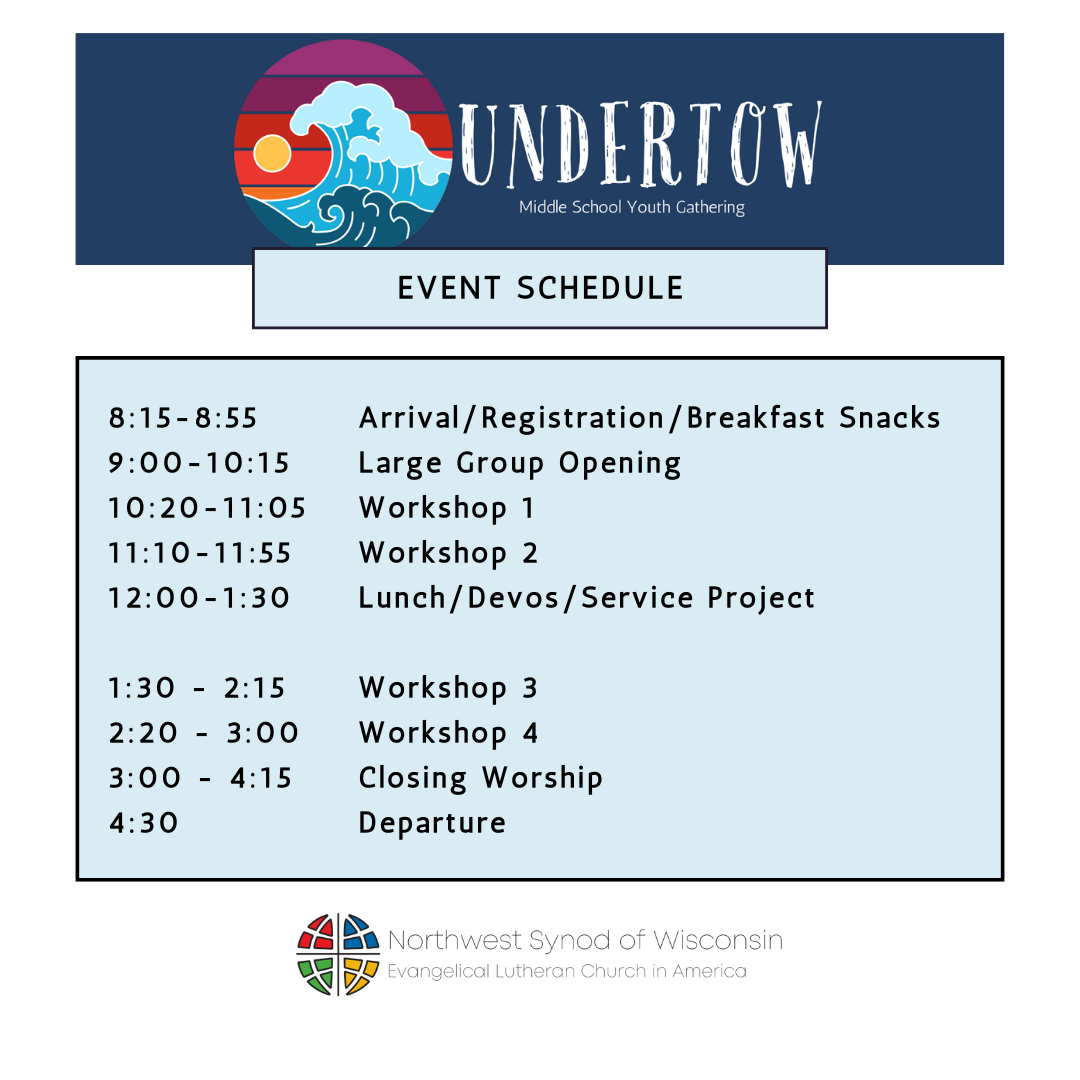 UNDERTOW
Middle School Youth Gathering

EVENT SCHEDULE

8:15-8:55 Arrival/Registration/Breakfast Snacks
9:00-10:15 Large Group Opening
10:20-11:05 Workshop 1
11:10-11:55 Workshop 2
12:00-1:30 Lunch/Devos/Service Project

1:30 - 2:15 Workshop 3
2:20 - 3:00 Workshop 4
3:00 - 4:15 Closing Worship
4:30 Departure

Northwest Synod of Wisconsin
Evangelical Lutheran Church in America